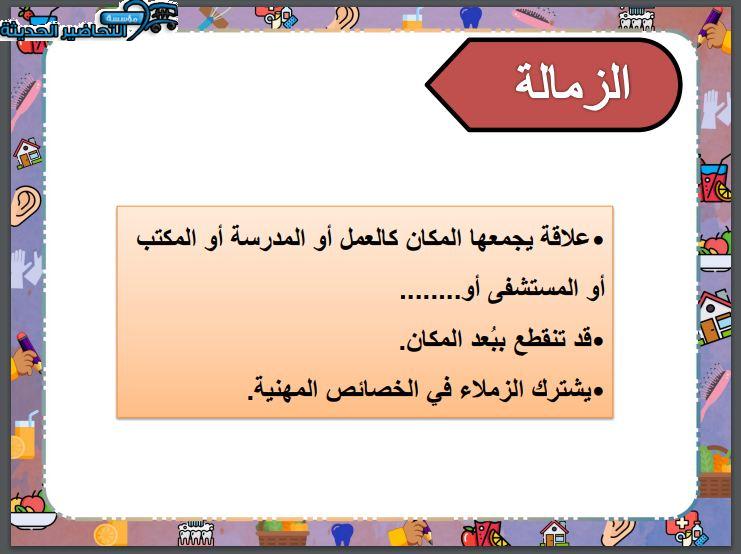 مؤسسة التحاضير الحديثة

الزمالة

•علاقة يجمعها المكان كالعمل أو المدرسة أو المكتب أو المستشفى أو........

•قد تنقطع ببُعد المكان.

•يشترك الزملاء في الخصائص المهنية.